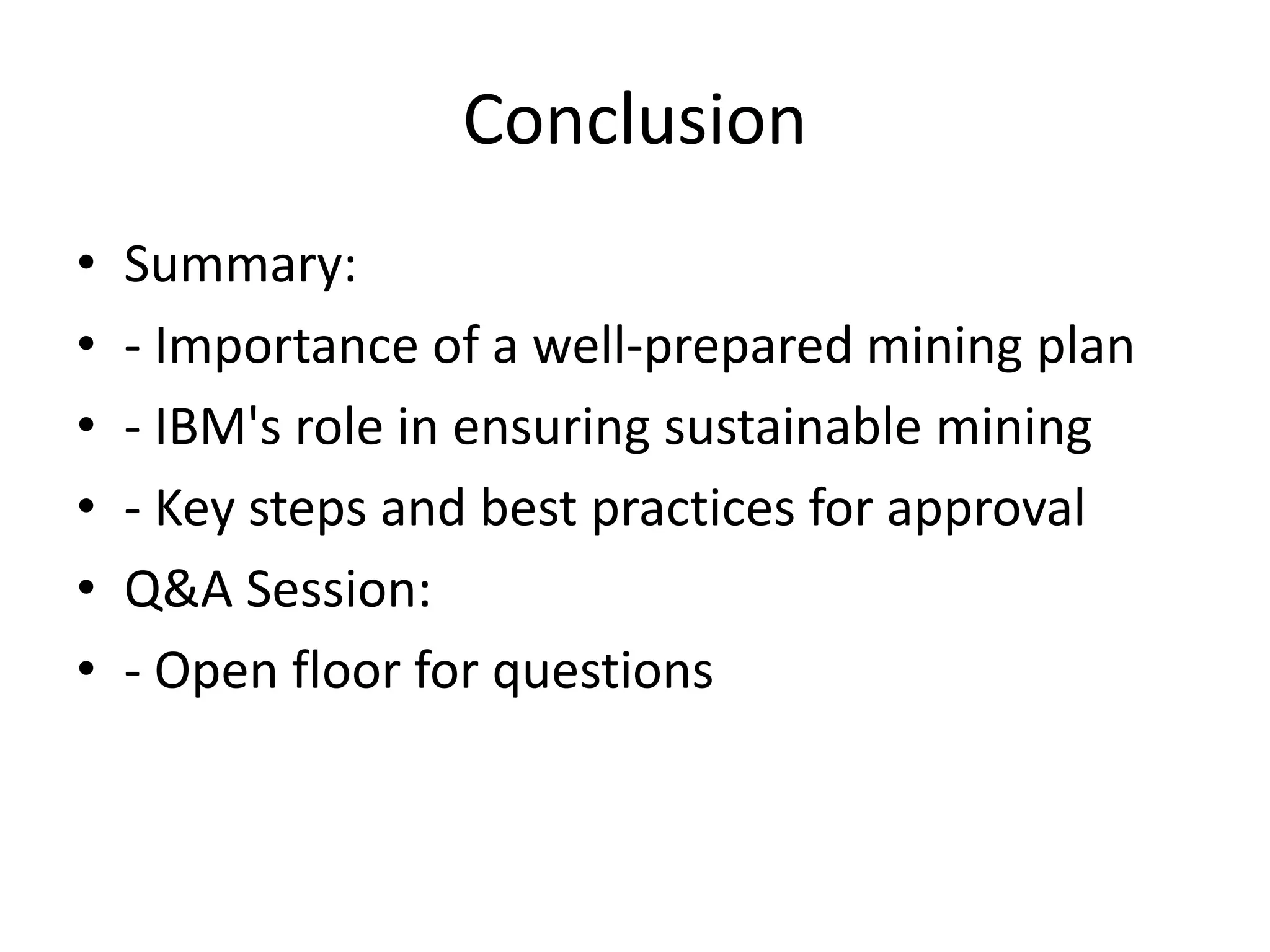 Conclusion

• Summary:
• - Importance of a well-prepared mining plan
• - IBM's role in ensuring sustainable mining
• - Key steps and best practices for approval
• Q&A Session:
• - Open floor for questions